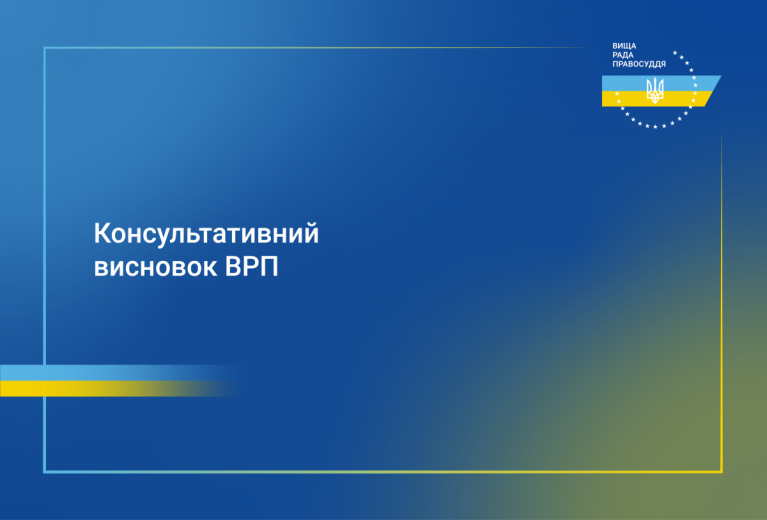 ВИЩА
РАДА
ПРАВОСУДДЯ

Консультативний висновок ВРП